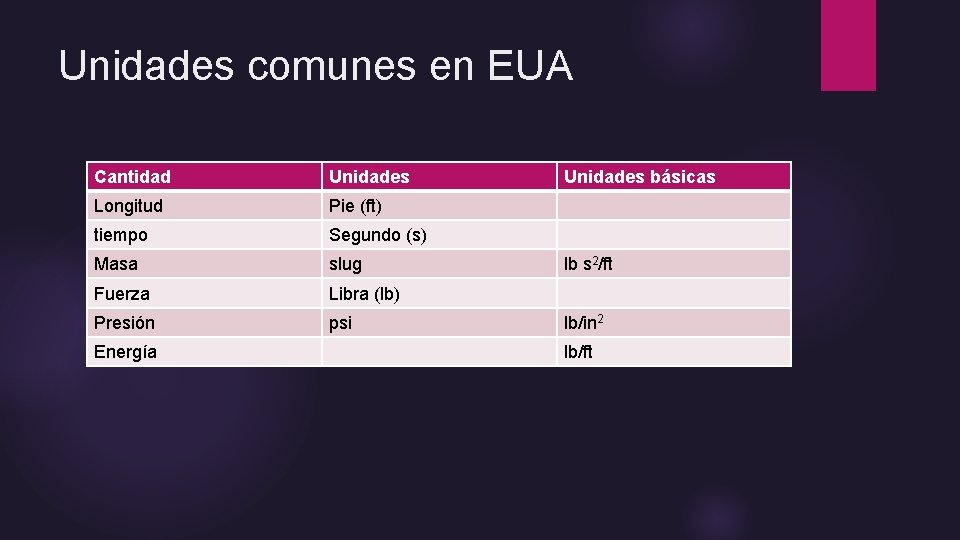 Unidades comunes en EUA

| Cantidad | Unidades | Unidades básicas |
|---|---|---|
| Longitud | Pie (ft) | |
| tiempo | Segundo (s) | |
| Masa | slug | lb $s^2$/ft |
| Fuerza | Libra (lb) | |
| Presión | psi | lb/$in^2$ |
| Energía | | lb/ft |